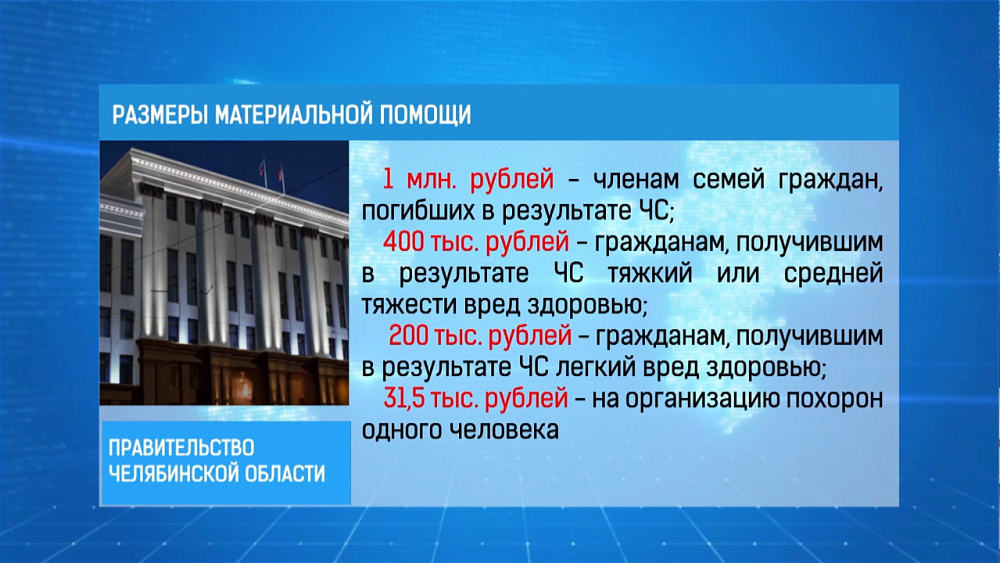 РАЗМЕРЫ МАТЕРИАЛЬНОЙ ПОМОЩИ

1 млн. рублей – членам семей граждан, погибших в результате ЧС;
400 тыс. рублей – гражданам, получившим в результате ЧС тяжкий или средней тяжести вред здоровью;
200 тыс. рублей – гражданам, получившим в результате ЧС легкий вред здоровью;
31,5 тыс. рублей – на организацию похорон одного человека

ПРАВИТЕЛЬСТВО ЧЕЛЯБИНСКОЙ ОБЛАСТИ